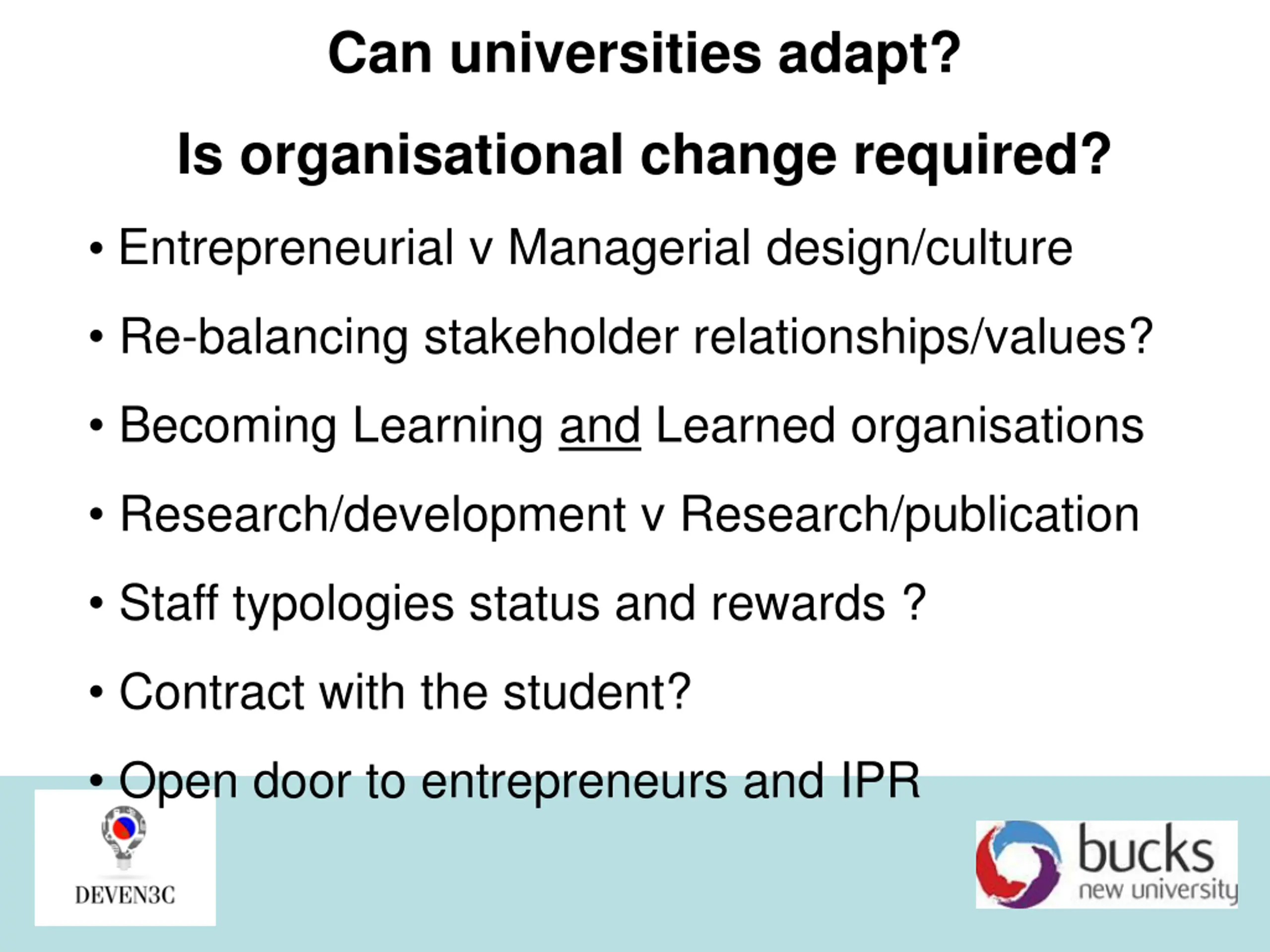 Can universities adapt?

Is organisational change required?

• Entrepreneurial v Managerial design/culture
• Re-balancing stakeholder relationships/values?
• Becoming Learning and Learned organisations
• Research/development v Research/publication
• Staff typologies status and rewards ?
• Contract with the student?
• Open door to entrepreneurs and IPR

DEVEN3C

bucks new university